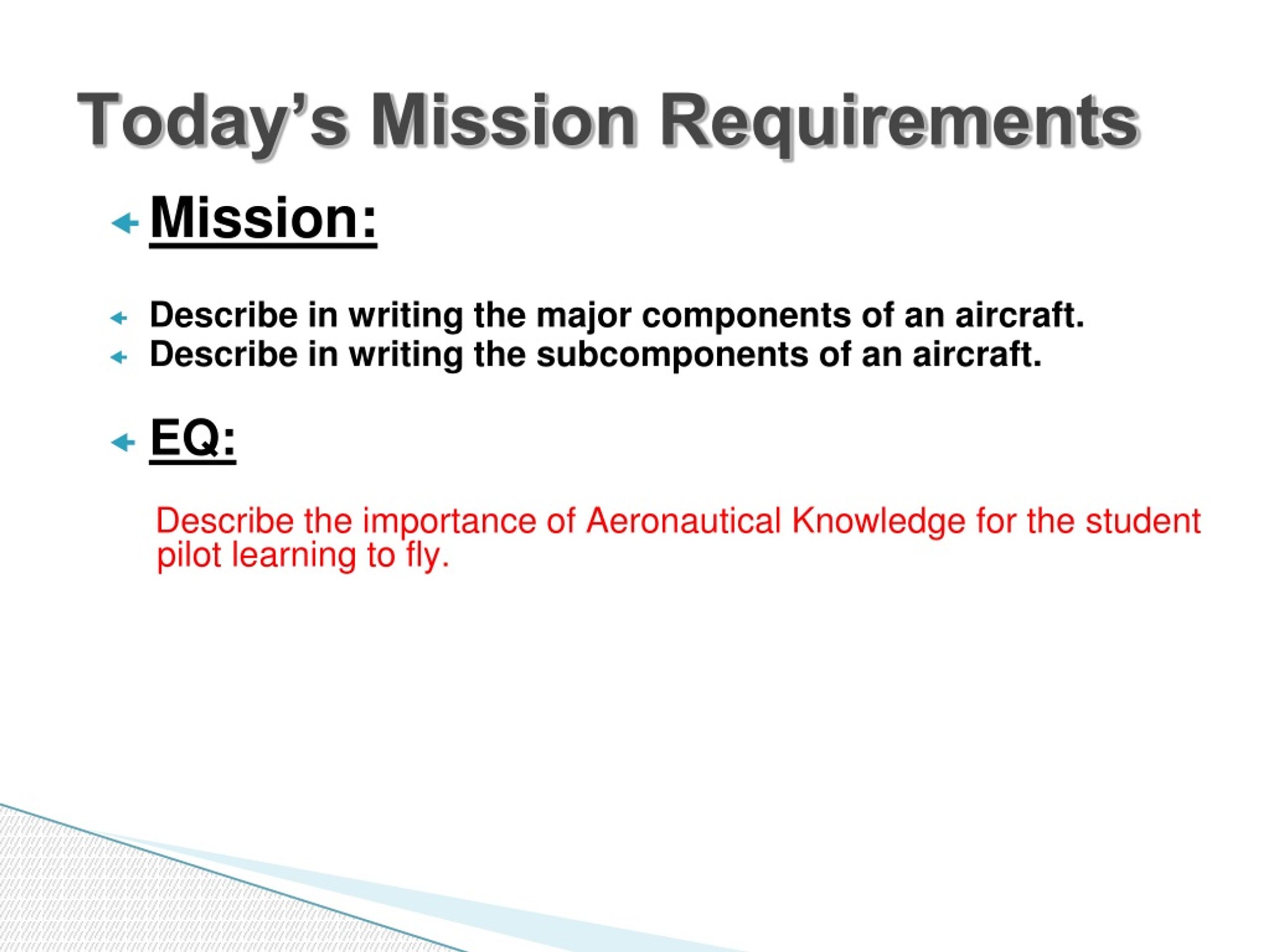 Today’s Mission Requirements

Mission:

Describe in writing the major components of an aircraft.
Describe in writing the subcomponents of an aircraft.

EQ:

Describe the importance of Aeronautical Knowledge for the student pilot learning to fly.